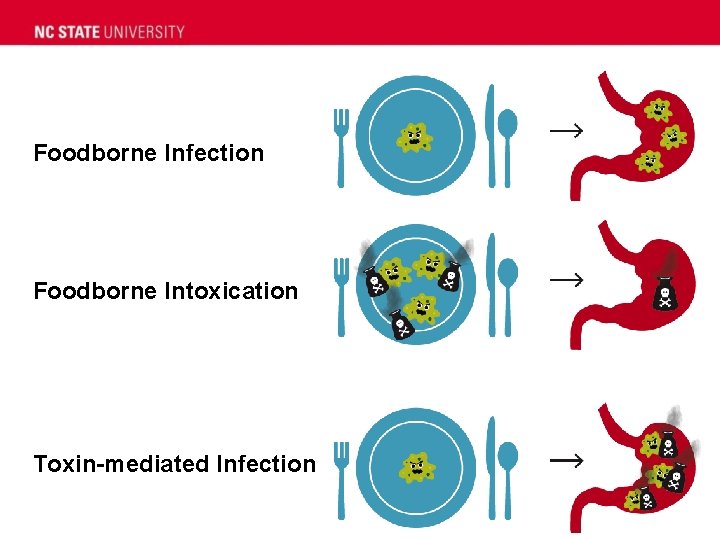 NC STATE UNIVERSITY

Foodborne Infection

Foodborne Intoxication

Toxin-mediated Infection